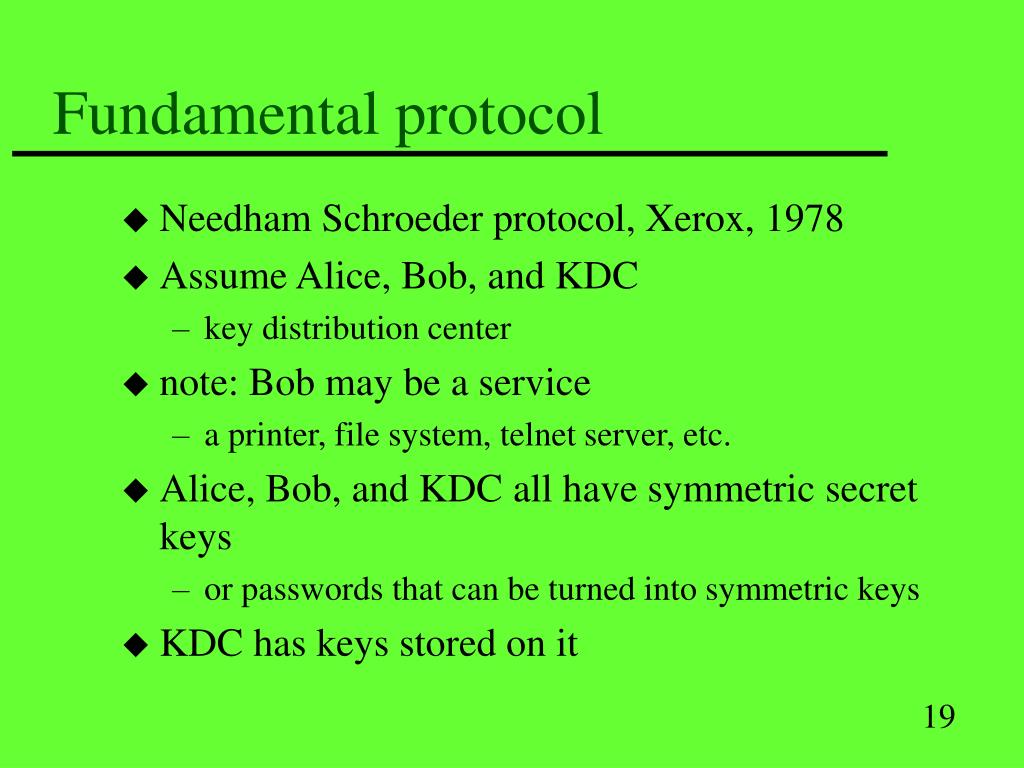 Fundamental protocol

◆ Needham Schroeder protocol, Xerox, 1978
◆ Assume Alice, Bob, and KDC
– key distribution center
◆ note: Bob may be a service
– a printer, file system, telnet server, etc.
◆ Alice, Bob, and KDC all have symmetric secret keys
– or passwords that can be turned into symmetric keys
◆ KDC has keys stored on it

19